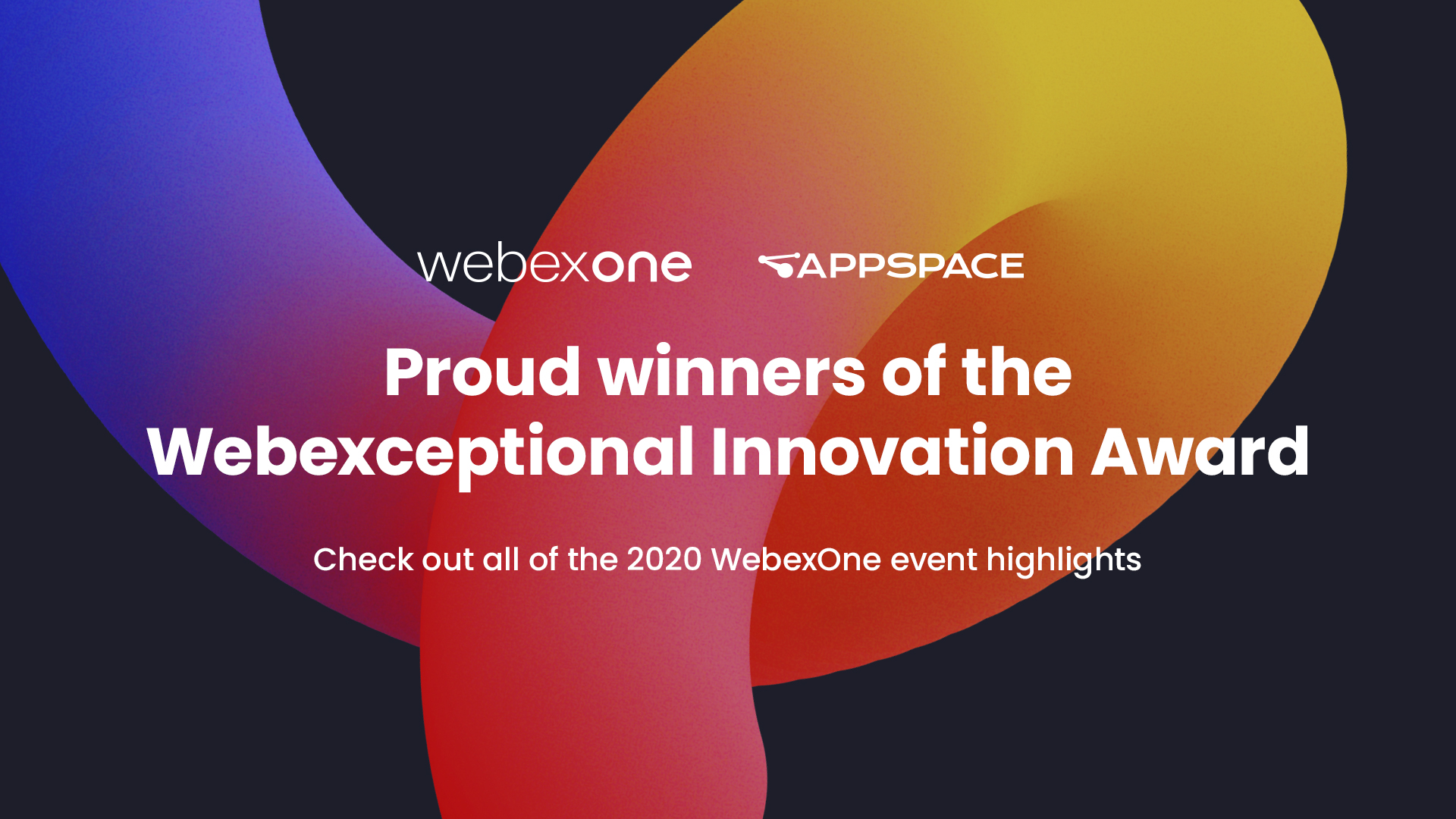 webexone APPSPACE

Proud winners of the Webexceptional Innovation Award

Check out all of the 2020 WebexOne event highlights